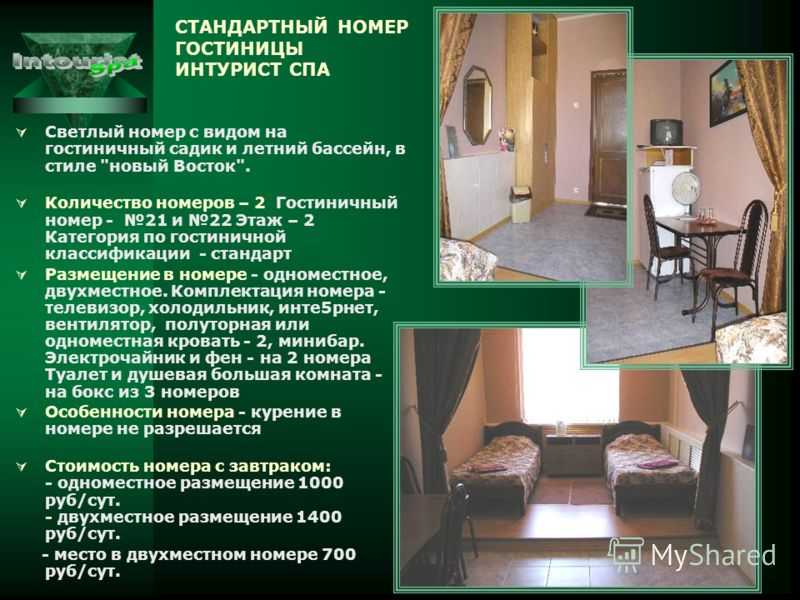 Intourist spa

СТАНДАРТНЫЙ НОМЕР ГОСТИНИЦЫ ИНТУРИСТ СПА

Светлый номер с видом на гостиничный садик и летний бассейн, в стиле "новый Восток".

Количество номеров – 2 Гостиничный номер - №21 и №22 Этаж – 2 Категория по гостиничной классификации - стандарт

Размещение в номере - одноместное, двухместное. Комплектация номера - телевизор, холодильник, инте5рнет, вентилятор, полуторная или одноместная кровать - 2, минибар. Электрочайник и фен - на 2 номера Туалет и душевая большая комната - на бокс из 3 номеров

Особенности номера - курение в номере не разрешается

Стоимость номера с завтраком:
- одноместное размещение 1000 руб/сут.
- двухместное размещение 1400 руб/сут.
- место в двухместном номере 700 руб/сут.

MyShared